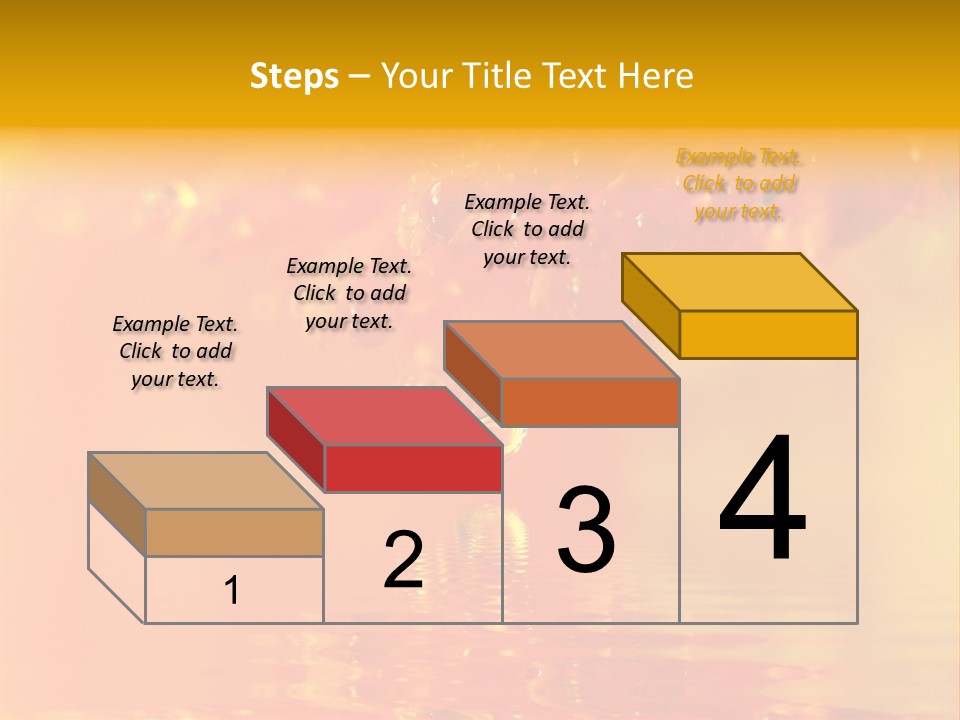 Steps – Your Title Text Here

Example Text. Click to add your text.

Example Text. Click to add your text.

Example Text. Click to add your text.

Example Text. Click to add your text.

1

2

3

4